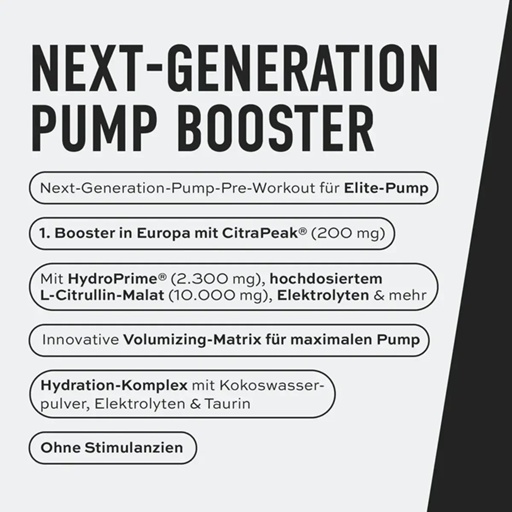 NEXT-GENERATION PUMP BOOSTER

Next-Generation-Pump-Pre-Workout für Elite-Pump

1. Booster in Europa mit CitraPeak® (200 mg)

Mit HydroPrime® (2.300 mg), hochdosiertem L-Citrullin-Malat (10.000 mg), Elektrolyten & mehr

Innovative Volumizing-Matrix für maximalen Pump

Hydration-Komplex mit Kokoswasserpulver, Elektrolyten & Taurin

Ohne Stimulanzien